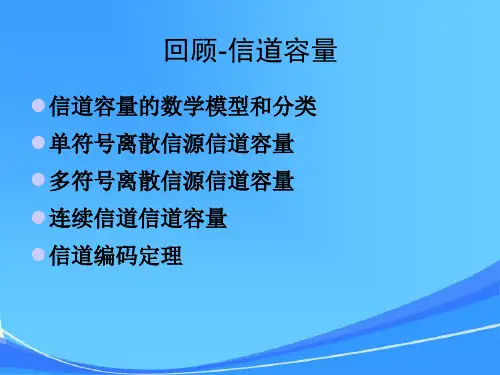 回顾-信道容量

信道容量的数学模型和分类

单符号离散信源信道容量

多符号离散信源信道容量

连续信道信道容量

信道编码定理